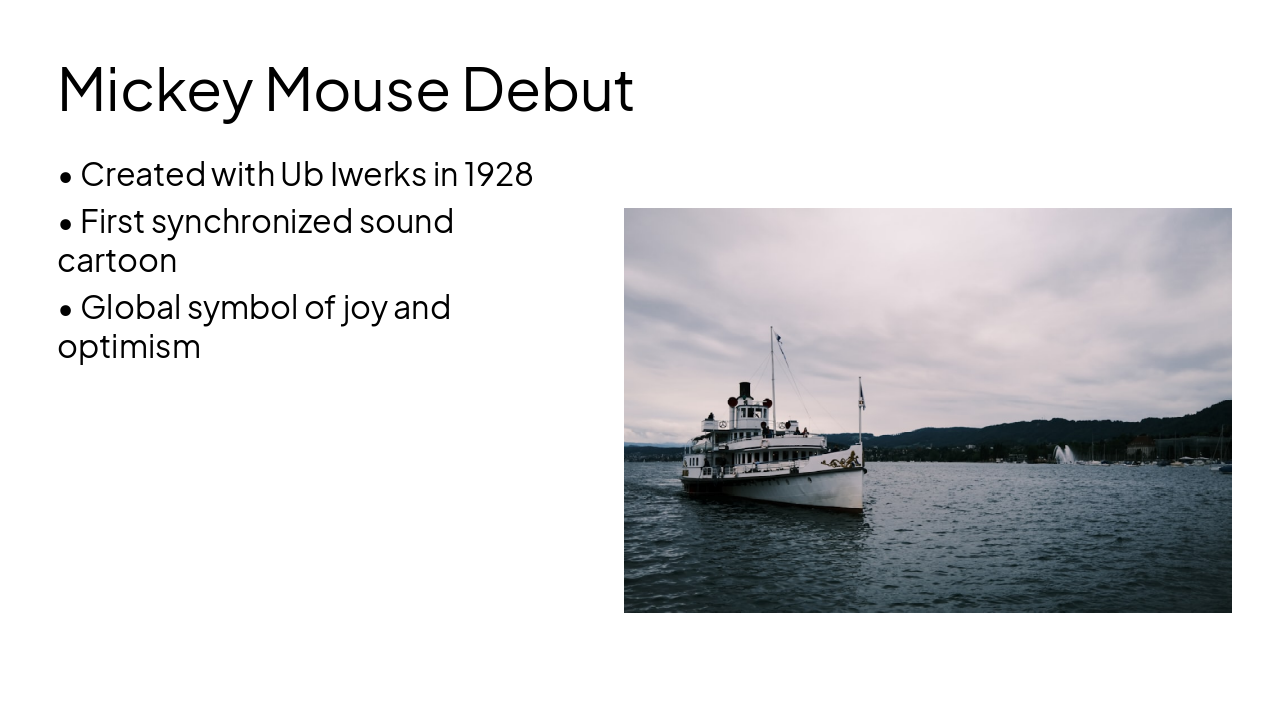 Mickey Mouse Debut

• Created with Ub Iwerks in 1928
• First synchronized sound cartoon
• Global symbol of joy and optimism